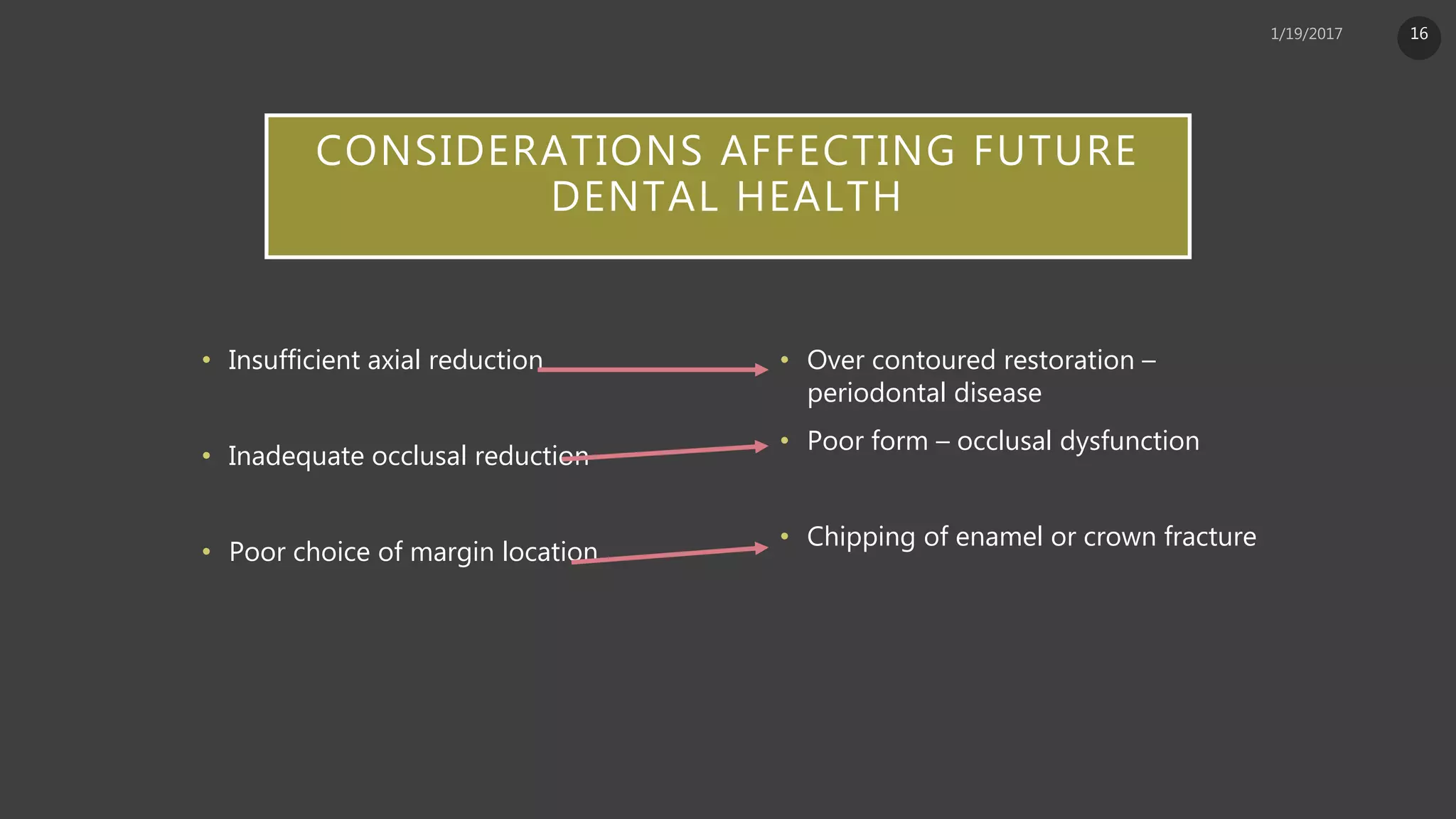 1/19/2017

16

CONSIDERATIONS AFFECTING FUTURE DENTAL HEALTH

• Insufficient axial reduction

• Inadequate occlusal reduction

• Poor choice of margin location

• Over contoured restoration – periodontal disease

• Poor form – occlusal dysfunction

• Chipping of enamel or crown fracture